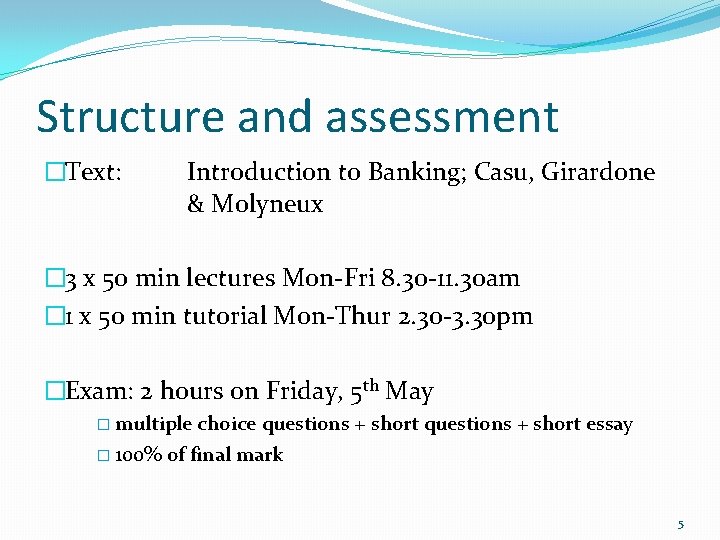 Structure and assessment

□Text: Introduction to Banking; Casu, Girardone & Molyneux

□3 x 50 min lectures Mon-Fri 8.30-11.30am
□1 x 50 min tutorial Mon-Thur 2.30-3.30pm

□Exam: 2 hours on Friday, 5$^{th}$ May
□ multiple choice questions + short questions + short essay
□ 100% of final mark

5